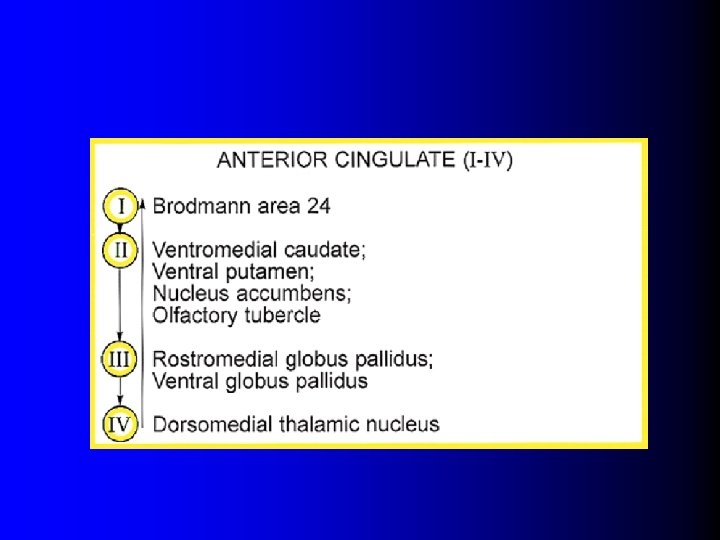 ANTERIOR CINGULATE (I-IV)

I Brodmann area 24

II Ventromedial caudate; Ventral putamen; Nucleus accumbens; Olfactory tubercle

III Rostromedial globus pallidus; Ventral globus pallidus

IV Dorsomedial thalamic nucleus